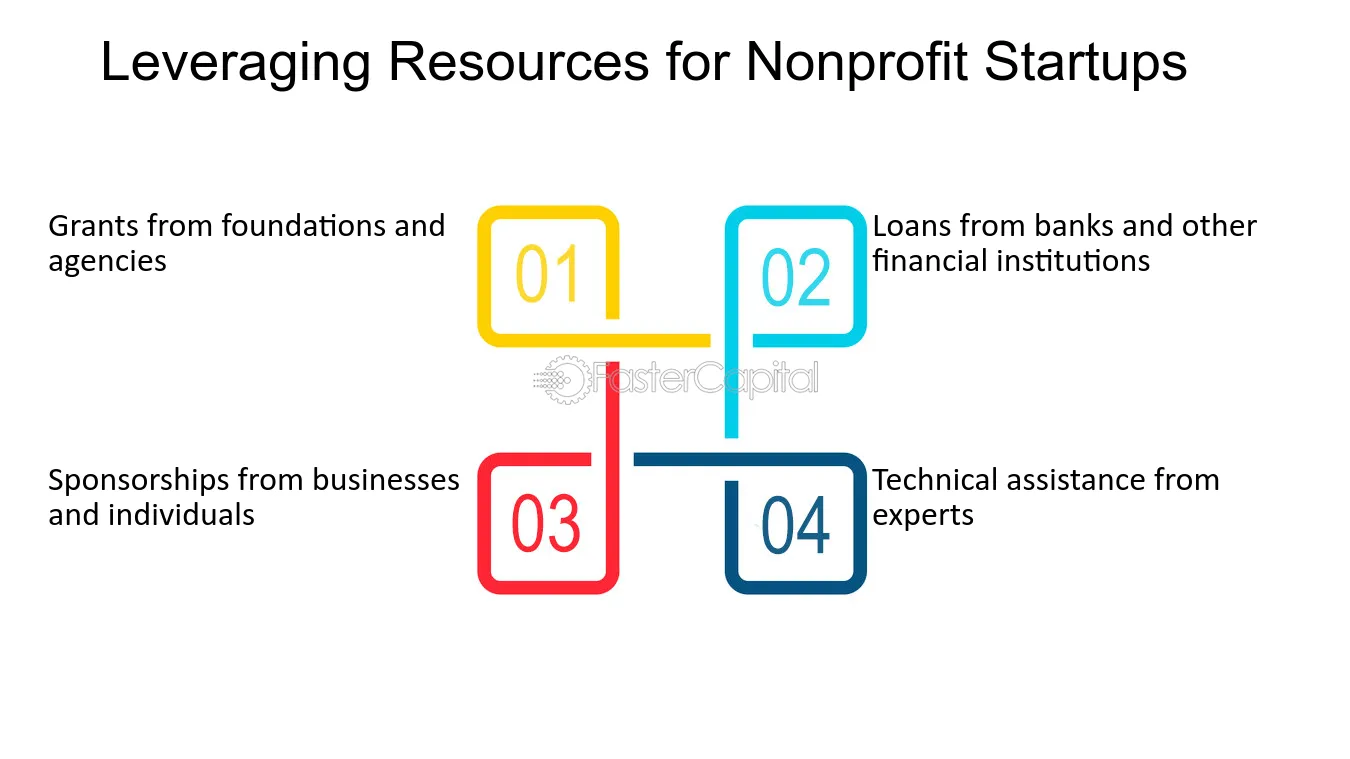 Leveraging Resources for Nonprofit Startups

Grants from foundations and agencies

01

02

Loans from banks and other financial institutions

FasterCapital

Sponsorships from businesses and individuals

03

04

Technical assistance from experts